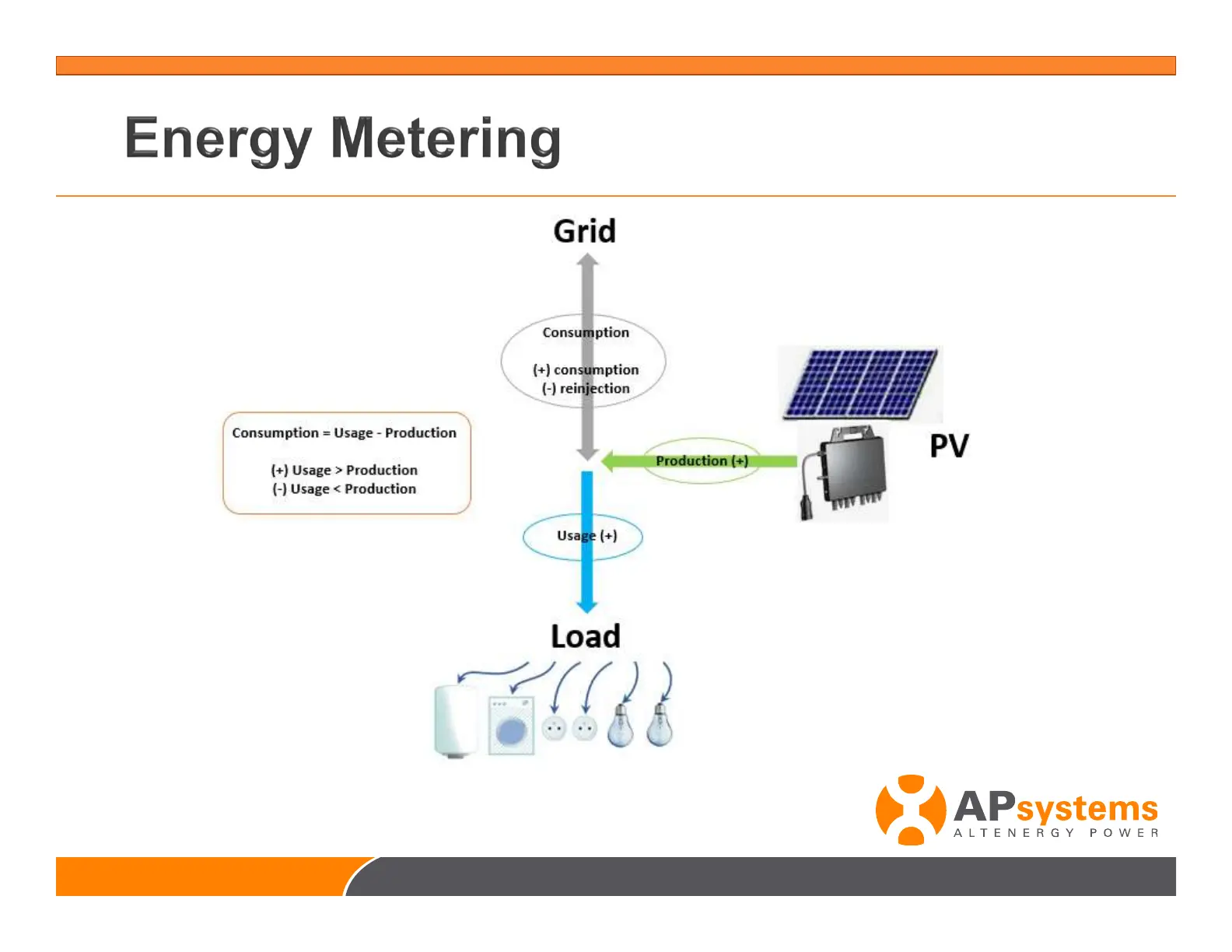 Energy Metering

Grid

Consumption

(+) consumption
(-) reinjection

Consumption = Usage - Production

(+) Usage > Production
(-) Usage < Production

Production (+)

PV

Usage (+)

Load

APsystems
ALTENERGY POWER